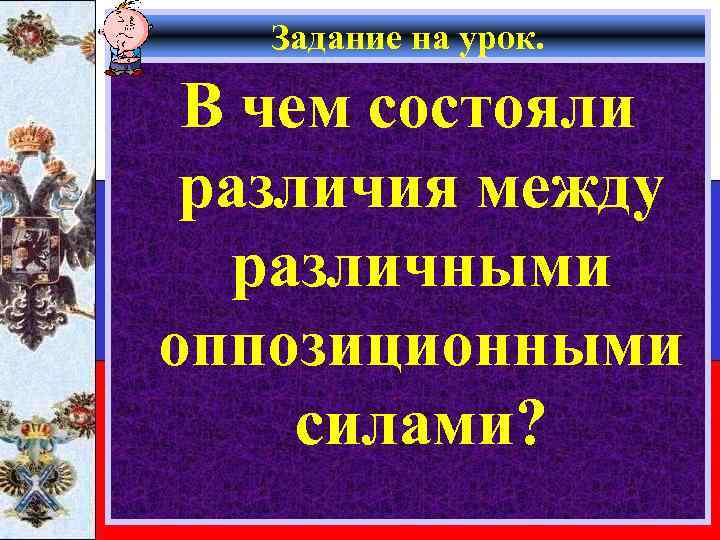 Задание на урок.

В чем состояли различия между различными оппозиционными силами?